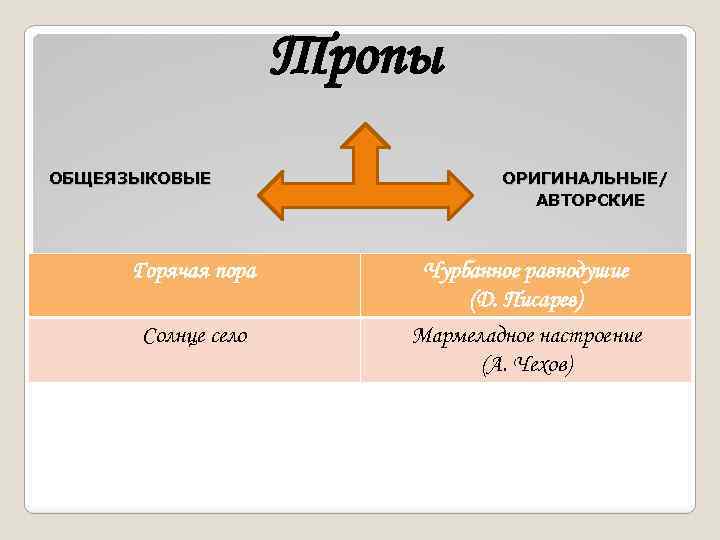 Тропы

ОБЩЕЯЗЫКОВЫЕ

ОРИГИНАЛЬНЫЕ/ АВТОРСКИЕ

| Горячая пора | Чурбанное равнодушие (Д. Писарев) |
|---|---|
| Солнце село | Мармеладное настроение (А. Чехов) |